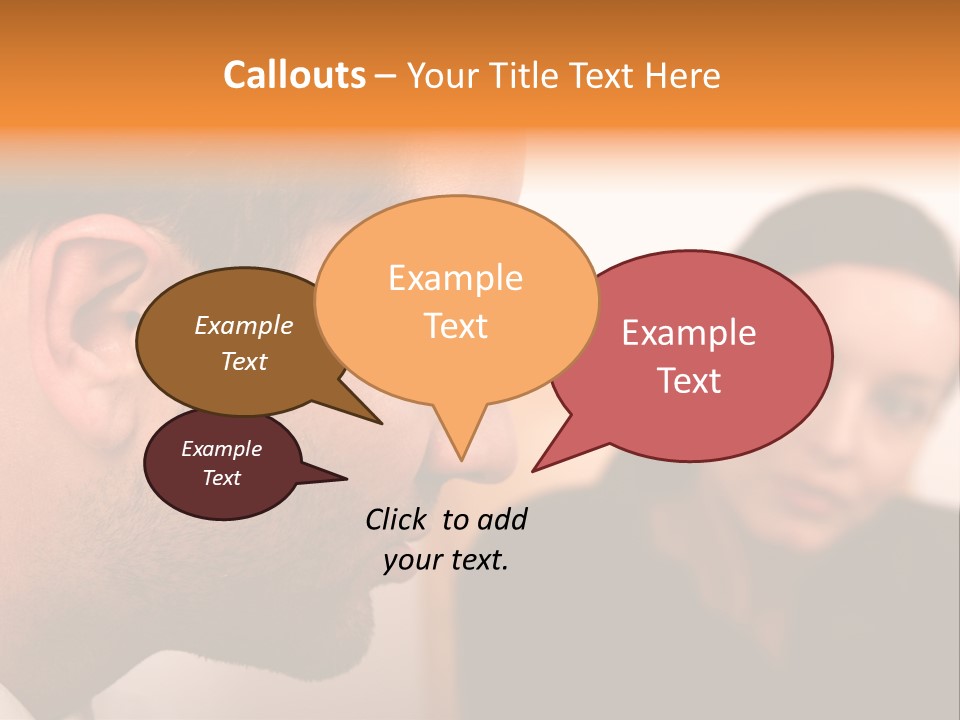 Callouts – Your Title Text Here

Example Text

Example Text

Example Text

Example Text

Click to add your text.